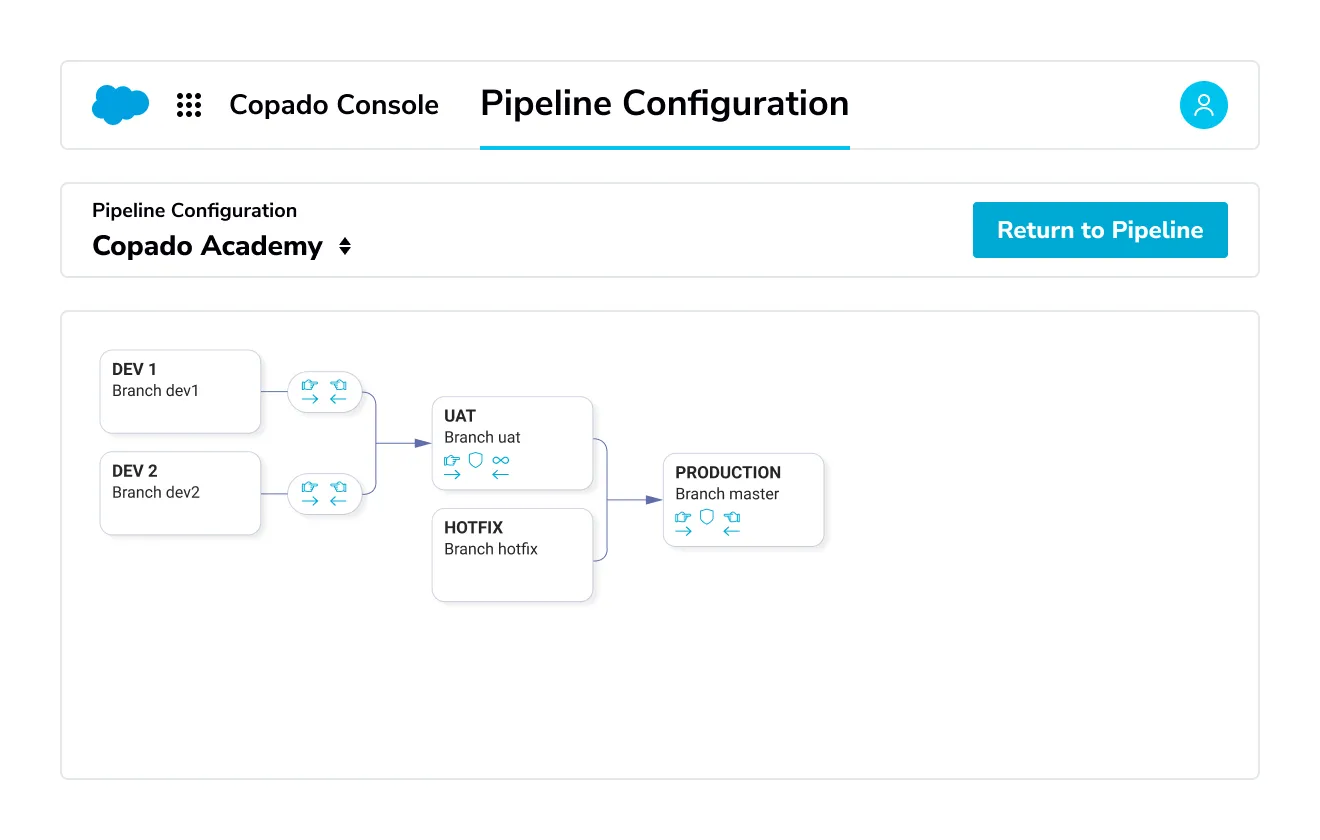 Copado Console

Pipeline Configuration

Pipeline Configuration

Copado Academy

Return to Pipeline

DEV 1
Branch dev1

DEV 2
Branch dev2

UAT
Branch uat

HOTFIX
Branch hotfix

PRODUCTION
Branch master